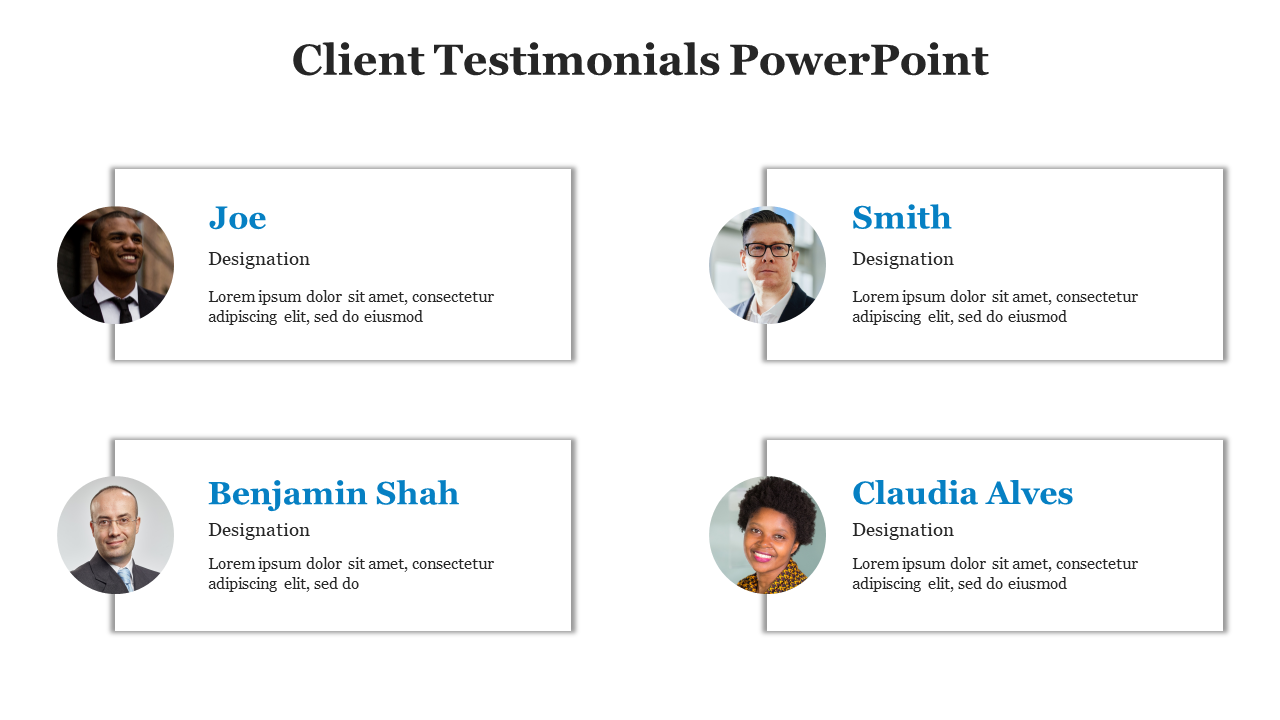 Client Testimonials PowerPoint

Joe

Designation

Lorem ipsum dolor sit amet, consectetur adipiscing elit, sed do eiusmod

Smith

Designation

Lorem ipsum dolor sit amet, consectetur adipiscing elit, sed do eiusmod

Benjamin Shah

Designation

Lorem ipsum dolor sit amet, consectetur adipiscing elit, sed do

Claudia Alves

Designation

Lorem ipsum dolor sit amet, consectetur adipiscing elit, sed do eiusmod